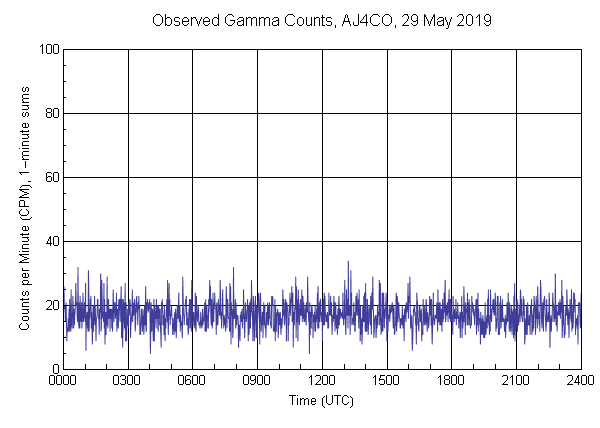 Observed Gamma Counts, AJ4CO, 29 May 2019

Counts per Minute (CPM), 1-minute sums

100
80
60
40
20
0

0000 0300 0600 0900 1200 1500 1800 2100 2400

Time (UTC)